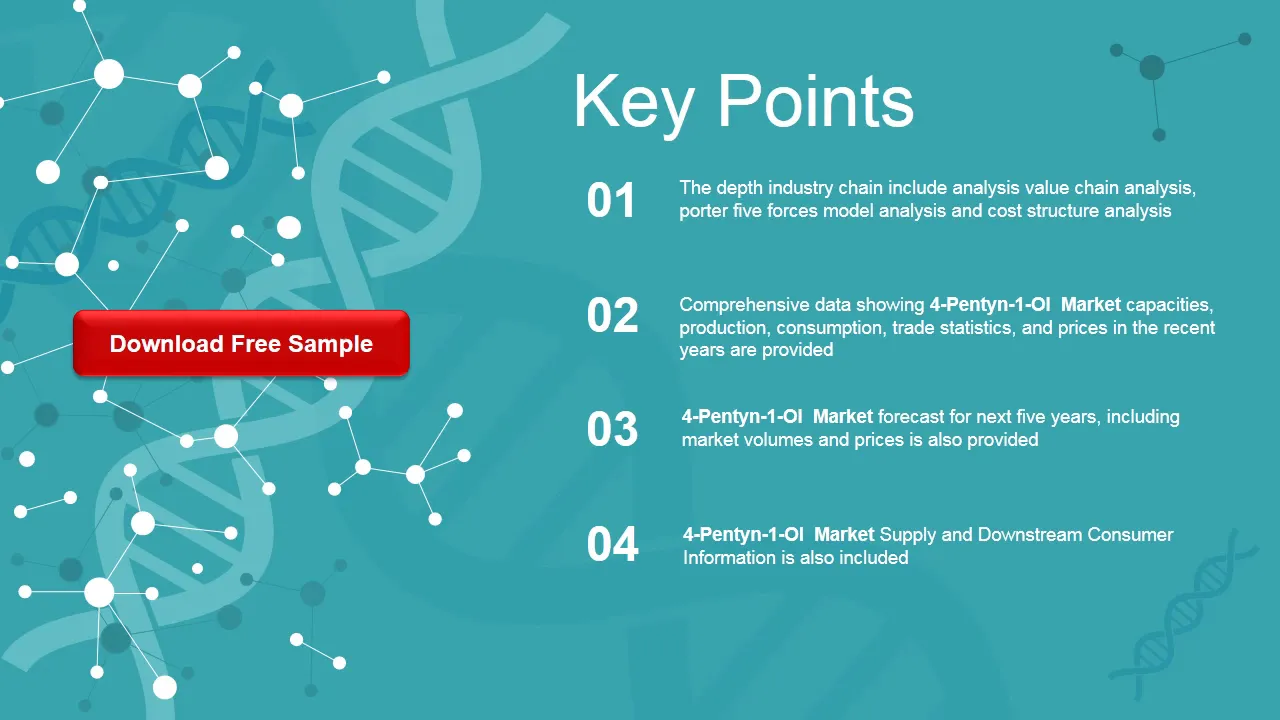 Download Free Sample

Key Points

01
The depth industry chain include analysis value chain analysis, porter five forces model analysis and cost structure analysis

02
Comprehensive data showing 4-Pentyn-1-Ol Market capacities, production, consumption, trade statistics, and prices in the recent years are provided

03
4-Pentyn-1-Ol Market forecast for next five years, including market volumes and prices is also provided

04
4-Pentyn-1-Ol Market Supply and Downstream Consumer Information is also included